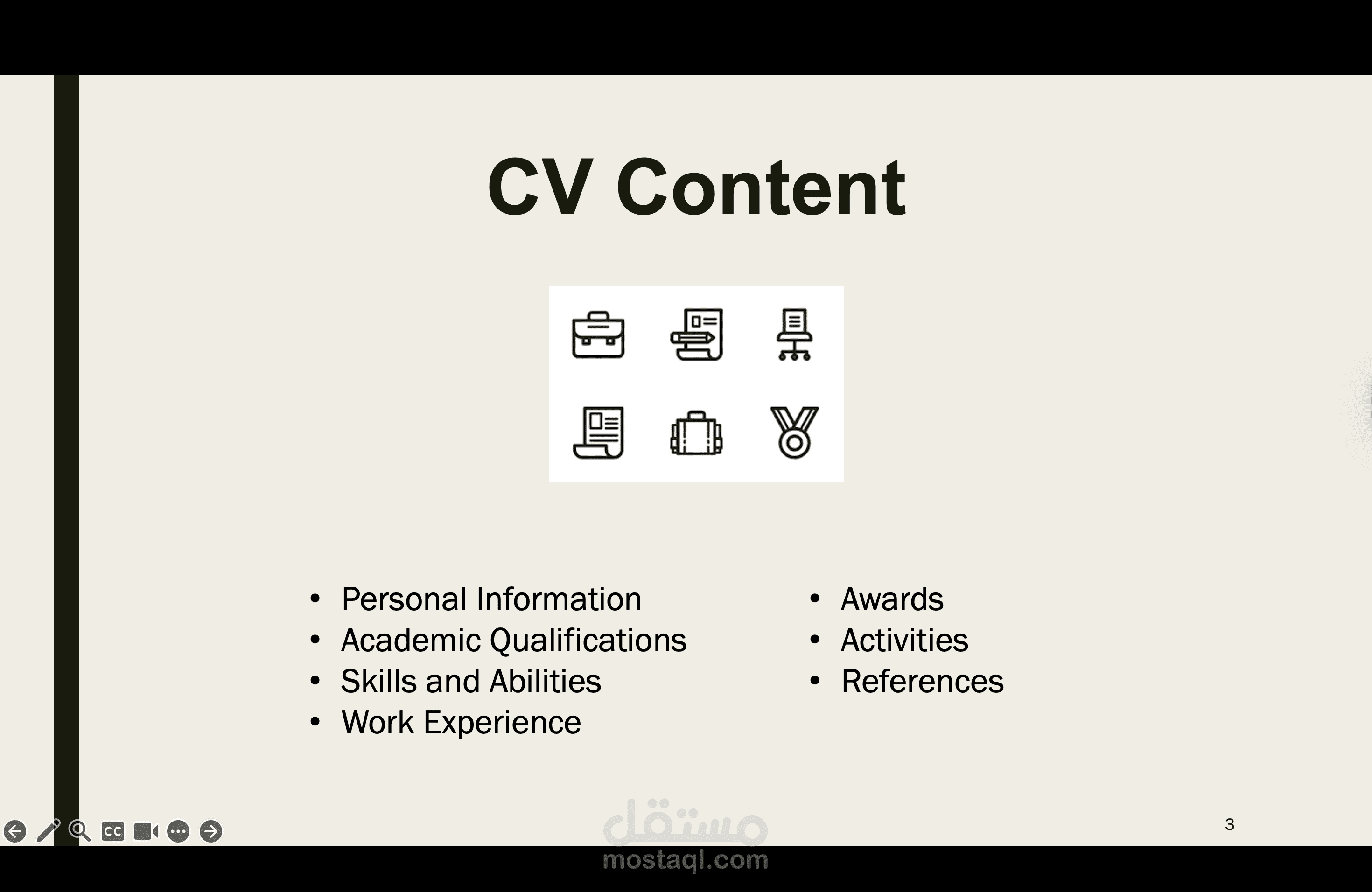 CV Content

- Personal Information
- Academic Qualifications
- Skills and Abilities
- Work Experience

- Awards
- Activities
- References

CC

مستقل
mostaql.com

3